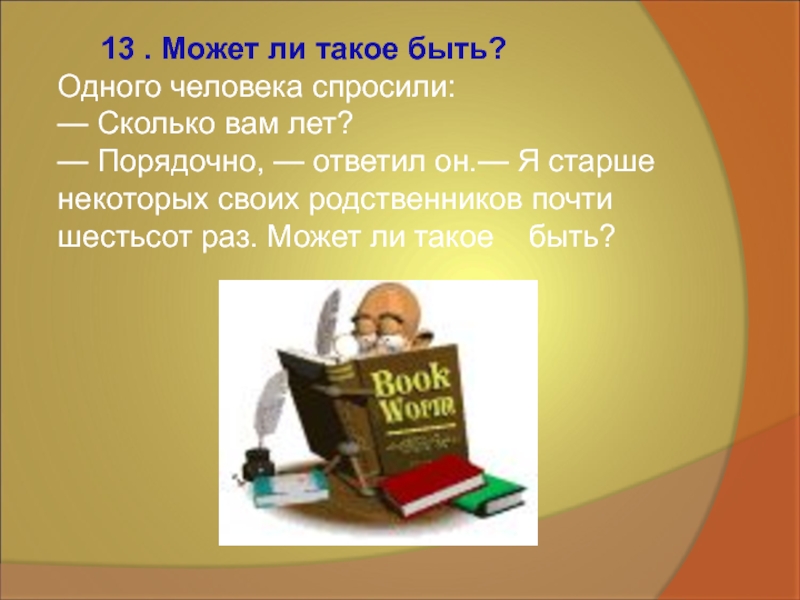 13 . Может ли такое быть?
Одного человека спросили:
— Сколько вам лет?
— Порядочно, — ответил он.— Я старше некоторых своих родственников почти шестьсот раз. Может ли такое быть?

Book Worm